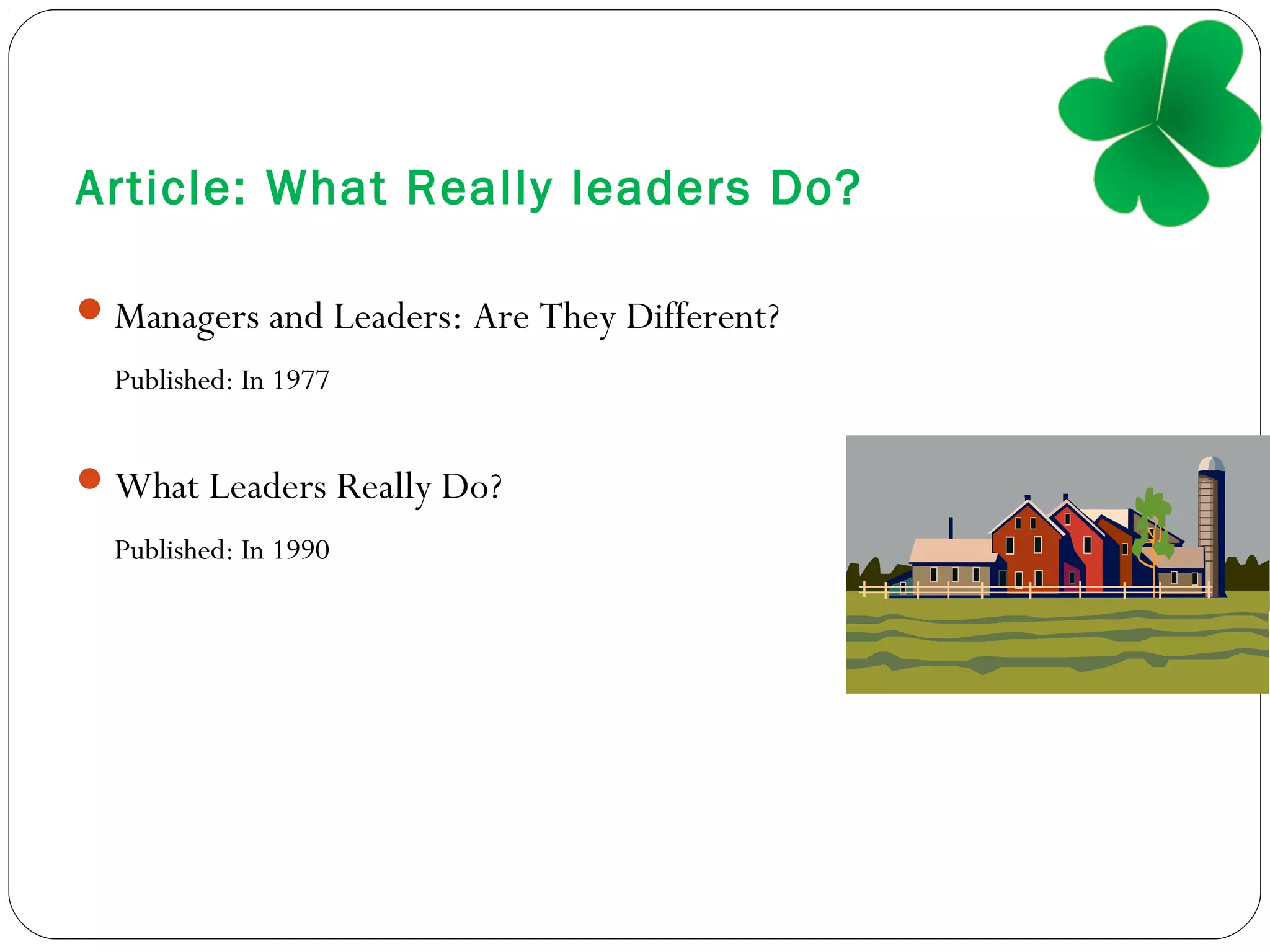 Article: What Really leaders Do?

Managers and Leaders: Are They Different?

Published: In 1977

What Leaders Really Do?

Published: In 1990